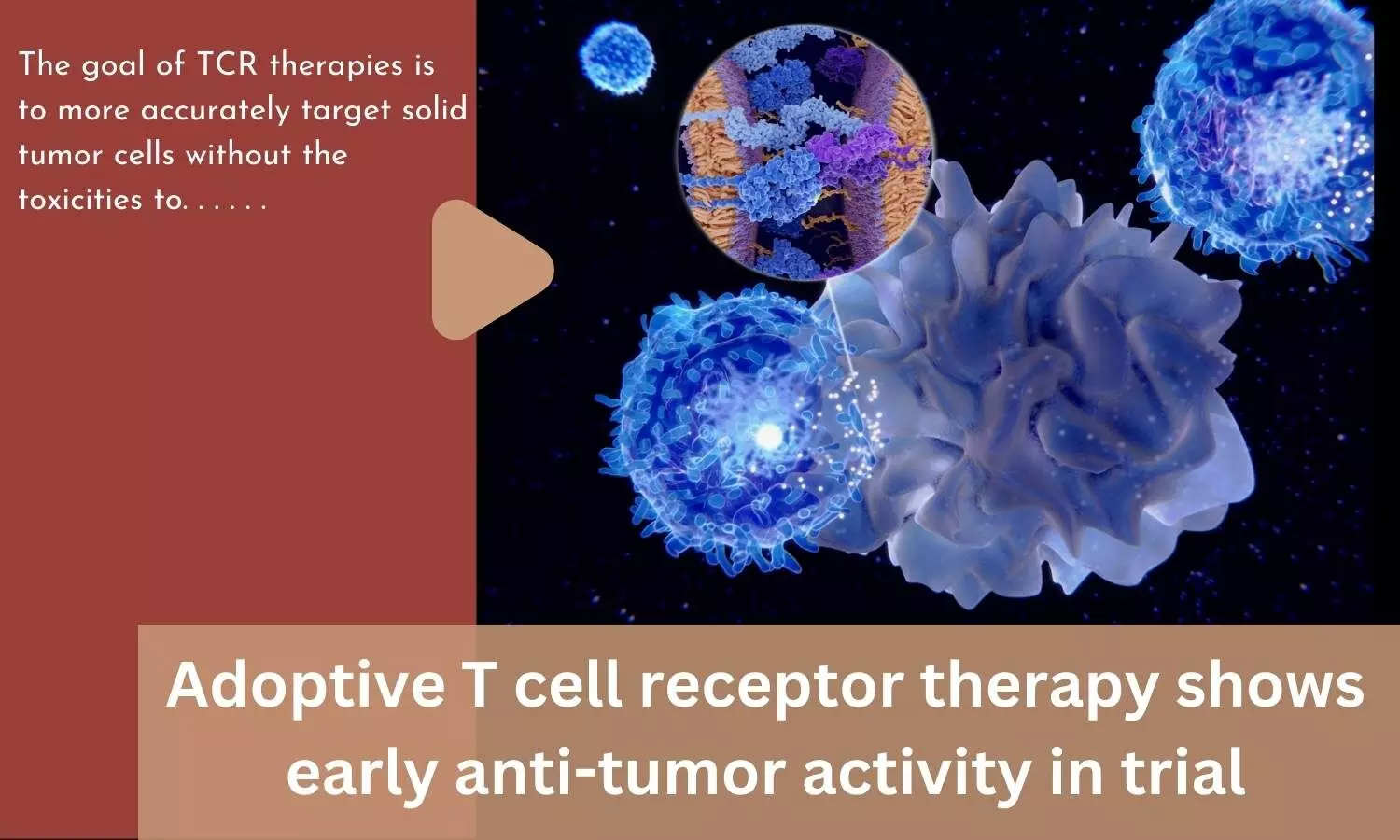 The goal of TCR therapies is to more accurately target solid tumor cells without the toxicities to. . . . . .

Adoptive T cell receptor therapy shows early anti-tumor activity in trial